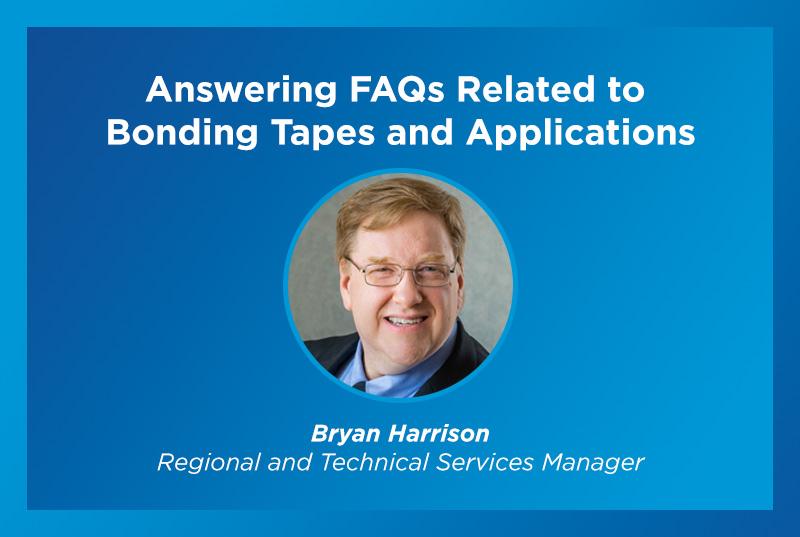 Answering FAQs Related to Bonding Tapes and Applications

Bryan Harrison
Regional and Technical Services Manager